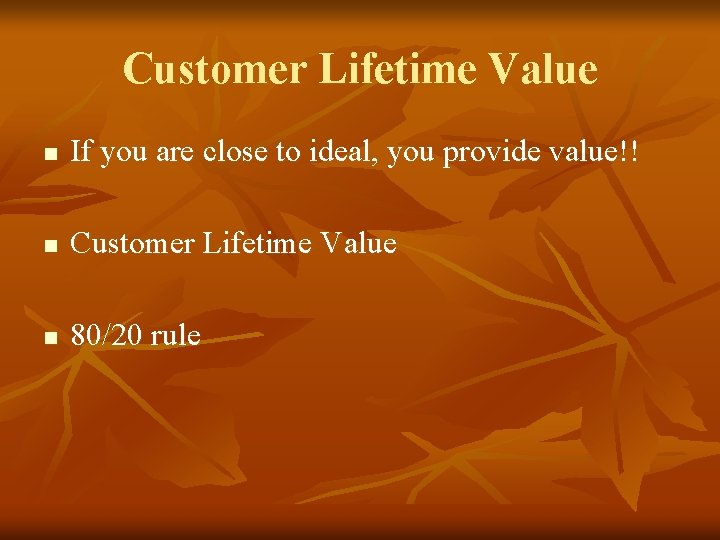 Customer Lifetime Value

■ If you are close to ideal, you provide value!!

■ Customer Lifetime Value

■ 80/20 rule